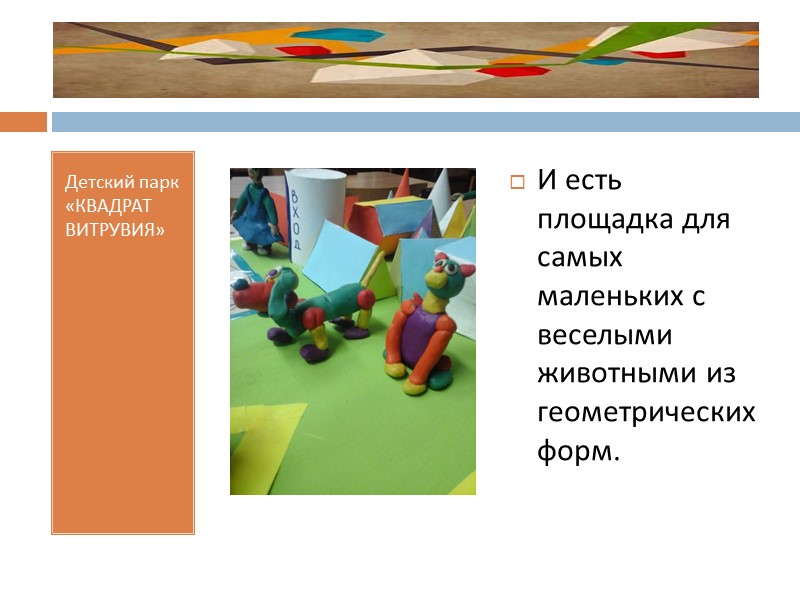 Детский парк «КВАДРАТ ВИТРУВИЯ»

ВХОД

И есть площадка для самых маленьких с веселыми животными из геометрических форм.